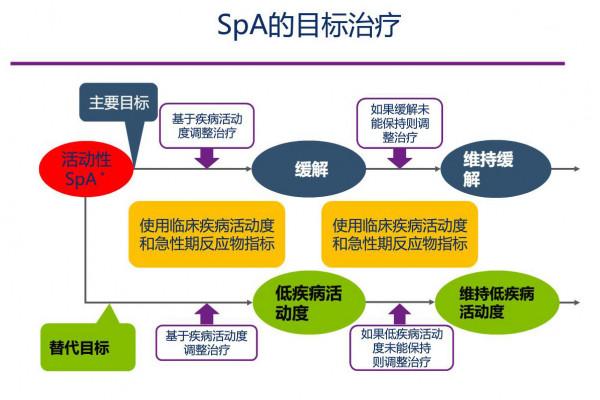 SpA的目标治疗

主要目标

基于疾病活动度调整治疗

如果缓解未能保持则调整治疗

活动性 SpA *

缓解

维持缓解

使用临床疾病活动度和急性期反应物指标

使用临床疾病活动度和急性期反应物指标

低疾病活动度

维持低疾病活动度

替代目标

基于疾病活动度调整治疗

如果低疾病活动度未能保持则调整治疗